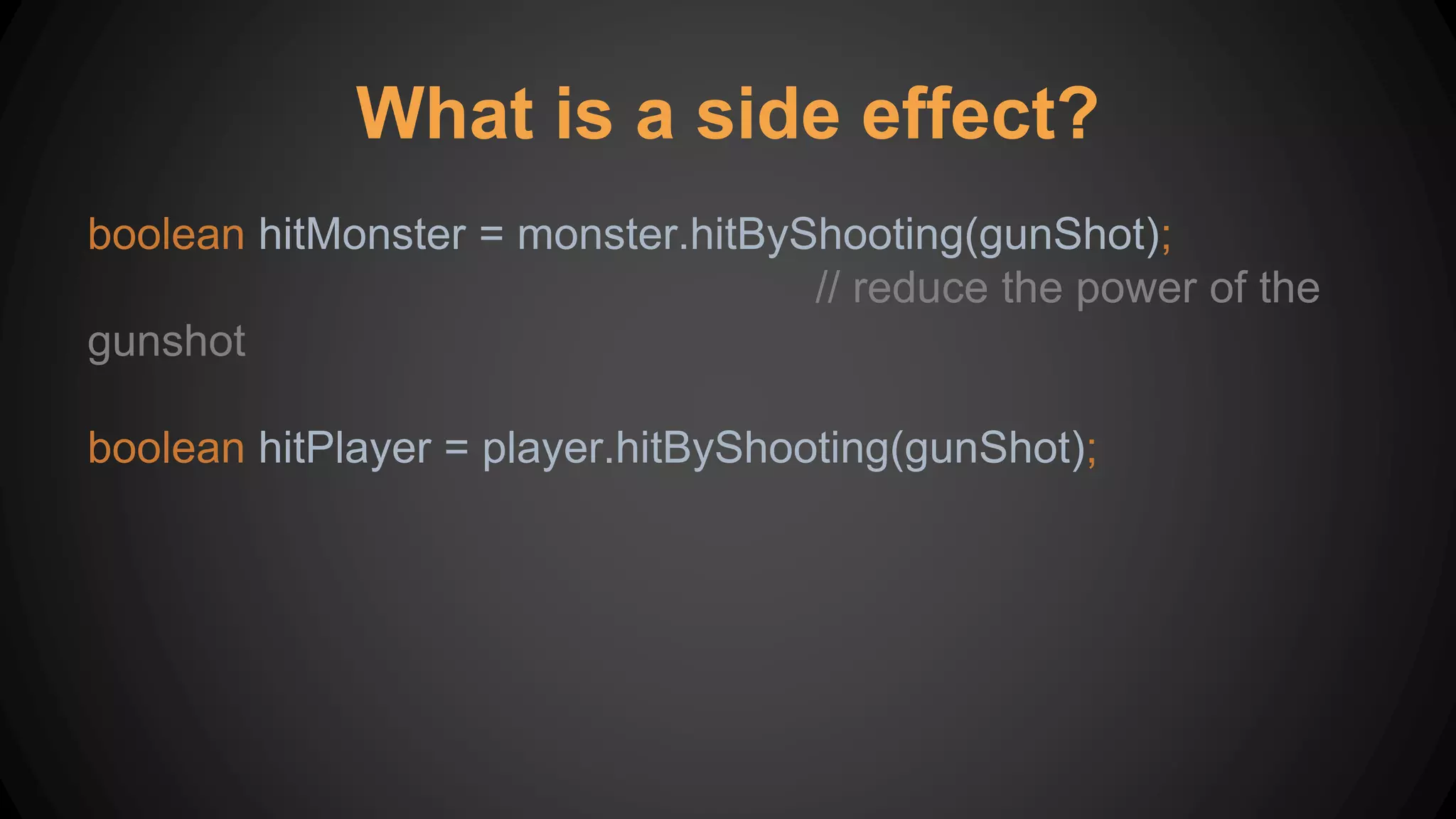 What is a side effect?

boolean hitMonster = monster.hitByShooting(gunShot);
// reduce the power of the gunshot

boolean hitPlayer = player.hitByShooting(gunShot);